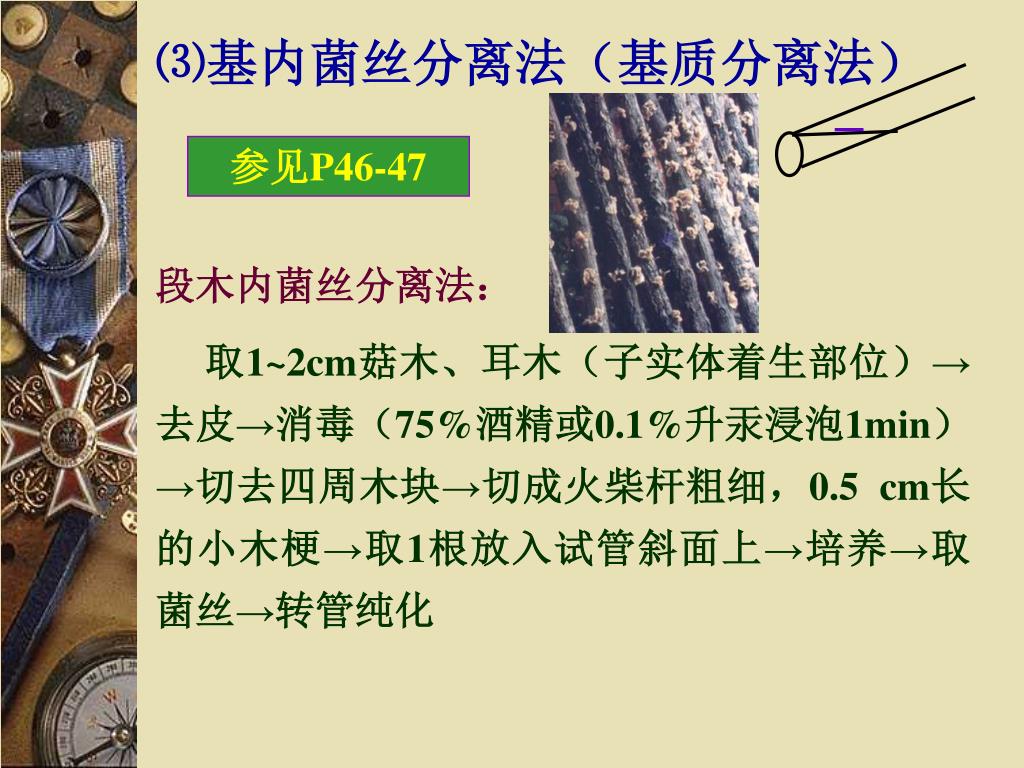 ⑶基内菌丝分离法（基质分离法）

参见P46-47

段木内菌丝分离法：

取1~2cm菇木、耳木（子实体着生部位）→去皮→消毒（75%酒精或0.1%升汞浸泡1min）→切去四周木块→切成火柴杆粗细，0.5 cm长的小木梗→取1根放入试管斜面上→培养→取菌丝→转管纯化